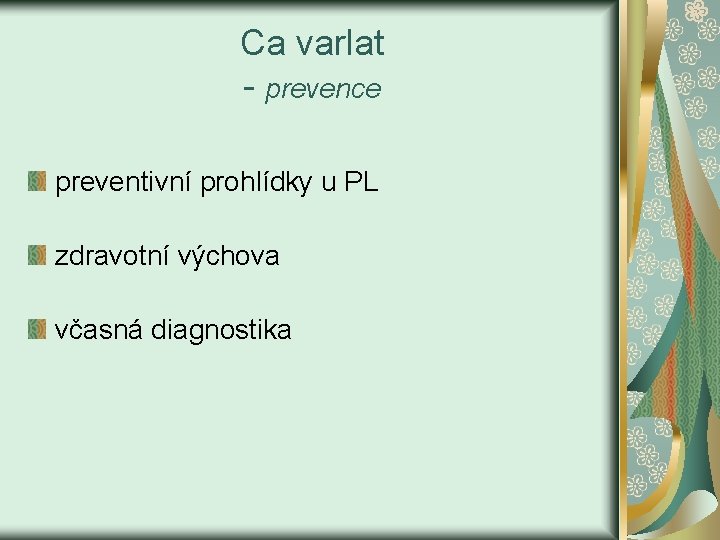 Ca varlat
- prevence

preventivní prohlídky u PL

zdravotní výchova

včasná diagnostika